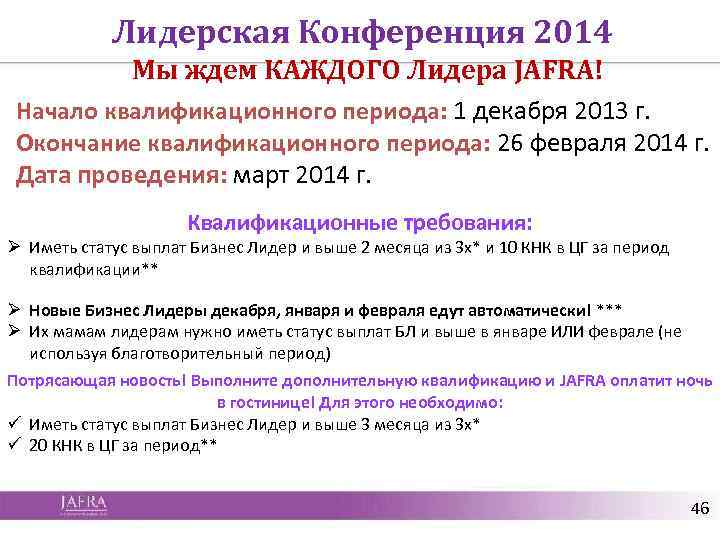 Лидерская Конференция 2014
Мы ждем КАЖДОГО Лидера JAFRA!

Начало квалификационного периода: 1 декабря 2013 г.
Окончание квалификационного периода: 26 февраля 2014 г.
Дата проведения: март 2014 г.

Квалификационные требования:
➢ Иметь статус выплат Бизнес Лидер и выше 2 месяца из 3х* и 10 КНК в ЦГ за период квалификации**

➢ Новые Бизнес Лидеры декабря, января и февраля едут автоматически! ***
➢ Их мамам лидерам нужно иметь статус выплат БЛ и выше в январе ИЛИ феврале (не используя благотворительный период)

Потрясающая новость! Выполните дополнительную квалификацию и JAFRA оплатит ночь в гостинице! Для этого необходимо:
✓ Иметь статус выплат Бизнес Лидер и выше 3 месяца из 3х*
✓ 20 КНК в ЦГ за период**

JAFRA
46